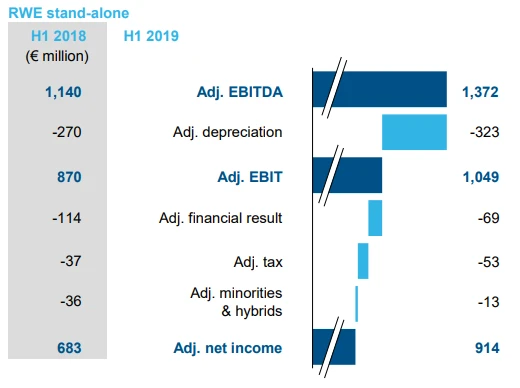 RWE stand-alone

| H1 2018 (€ million) | H1 2019 | |
|---|---|---|
| 1,140 | Adj. EBITDA | 1,372 |
| -270 | Adj. depreciation | -323 |
| 870 | Adj. EBIT | 1,049 |
| -114 | Adj. financial result | -69 |
| -37 | Adj. tax | -53 |
| -36 | Adj. minorities & hybrids | -13 |
| 683 | Adj. net income | 914 |